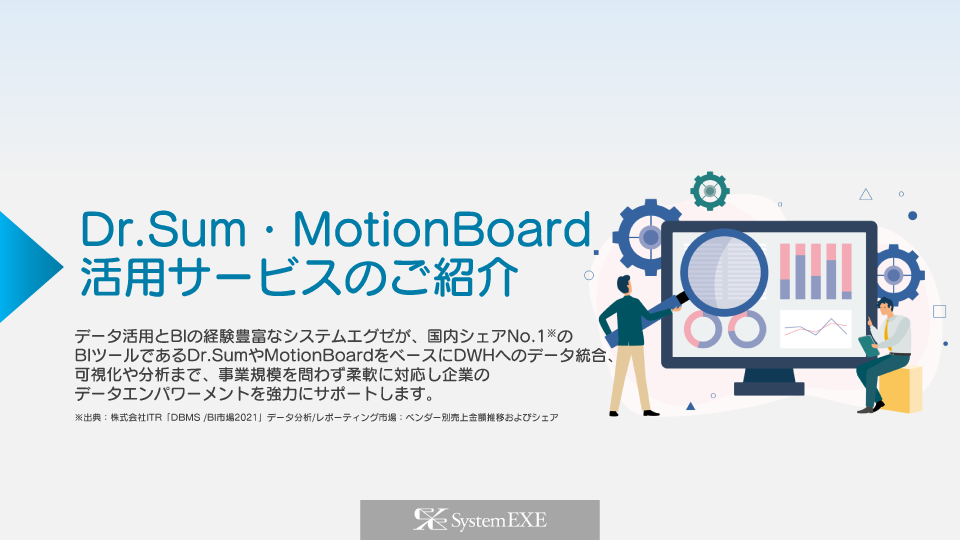 Dr.Sum・MotionBoard
活用サービスのご紹介

データ活用とBIの経験豊富なシステムエグゼが、国内シェアNo.1※のBIツールであるDr.SumやMotionBoardをベースにDWHへのデータ統合、可視化や分析まで、事業規模を問わず柔軟に対応し企業のデータエンパワーメントを強力にサポートします。

※出典：株式会社ITR「DBMS /BI市場2021」データ分析/レポーティング市場：ベンダー別売上金額推移およびシェア

SystemEXE